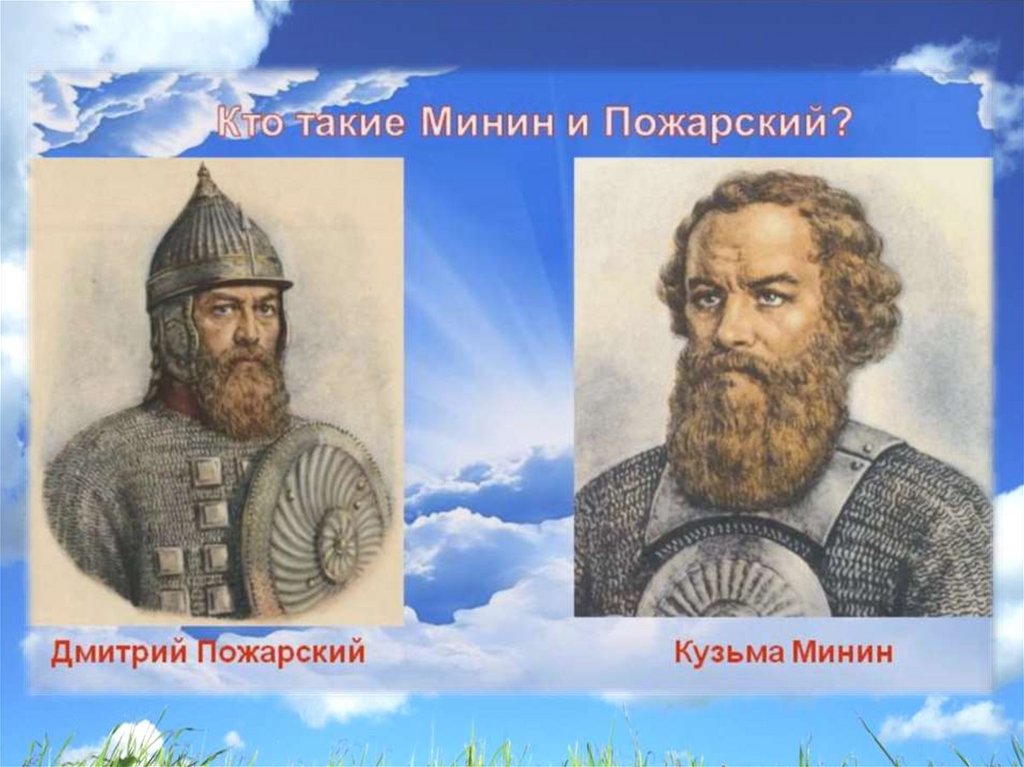 Кто такие Минин и Пожарский?

Дмитрий Пожарский

Кузьма Минин